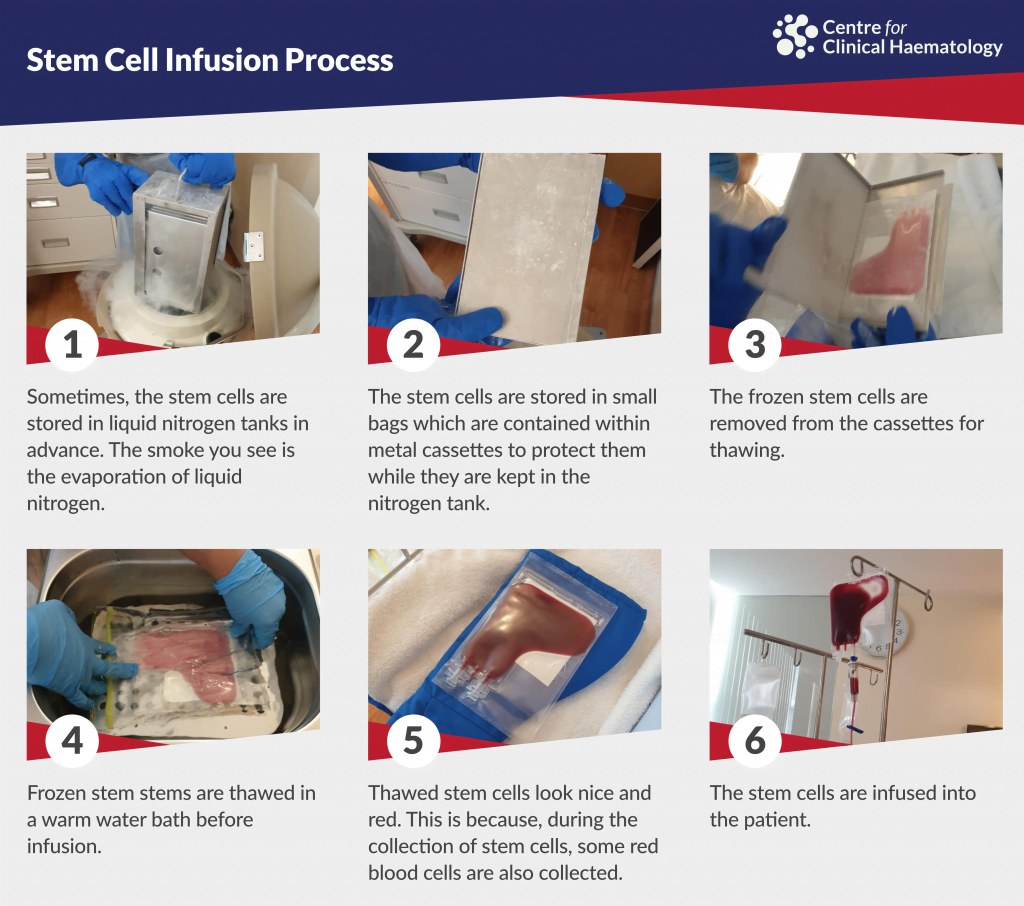 Stem Cell Infusion Process

Centre for Clinical Haematology

1

Sometimes, the stem cells are stored in liquid nitrogen tanks in advance. The smoke you see is the evaporation of liquid nitrogen.

2

The stem cells are stored in small bags which are contained within metal cassettes to protect them while they are kept in the nitrogen tank.

3

The frozen stem cells are removed from the cassettes for thawing.

4

Frozen stem stems are thawed in a warm water bath before infusion.

5

Thawed stem cells look nice and red. This is because, during the collection of stem cells, some red blood cells are also collected.

6

The stem cells are infused into the patient.